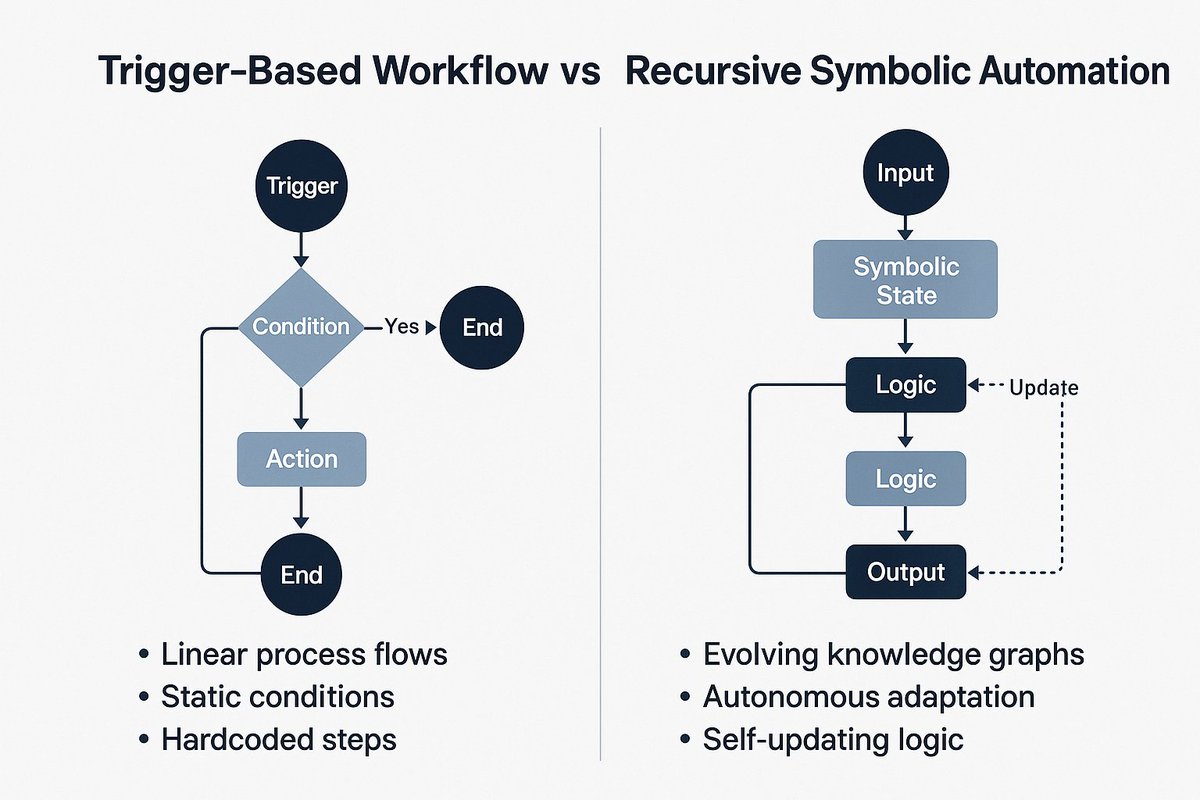 Trigger-Based Workflow vs Recursive Symbolic Automation

Trigger

Condition

Yes

End

Action

End

• Linear process flows
• Static conditions
• Hardcoded steps

Input

Symbolic State

Logic

Update

Logic

Output

• Evolving knowledge graphs
• Autonomous adaptation
• Self-updating logic